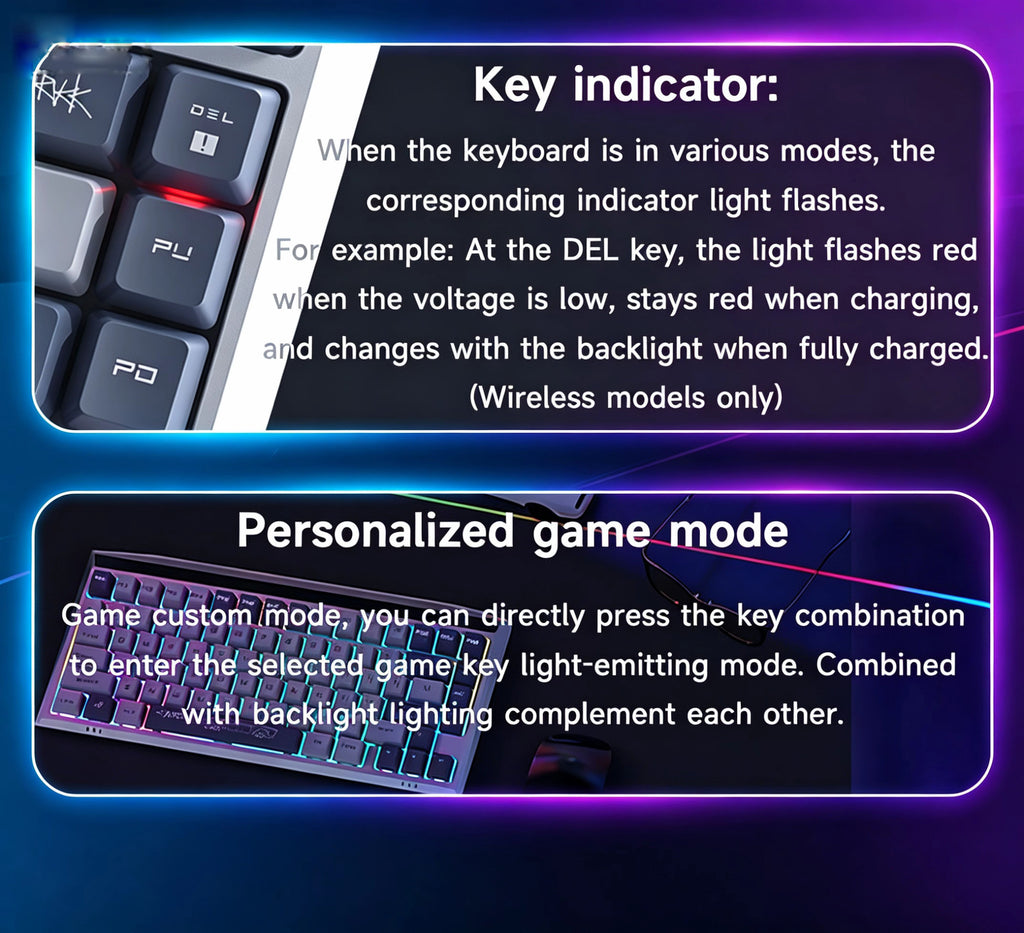 DEL

PU

PD

Key indicator:

When the keyboard is in various modes, the corresponding indicator light flashes. For example: At the DEL key, the light flashes red when the voltage is low, stays red when charging, and changes with the backlight when fully charged. (Wireless models only)

Personalized game mode

Game custom mode, you can directly press the key combination to enter the selected game key light-emitting mode. Combined with backlight lighting complement each other.